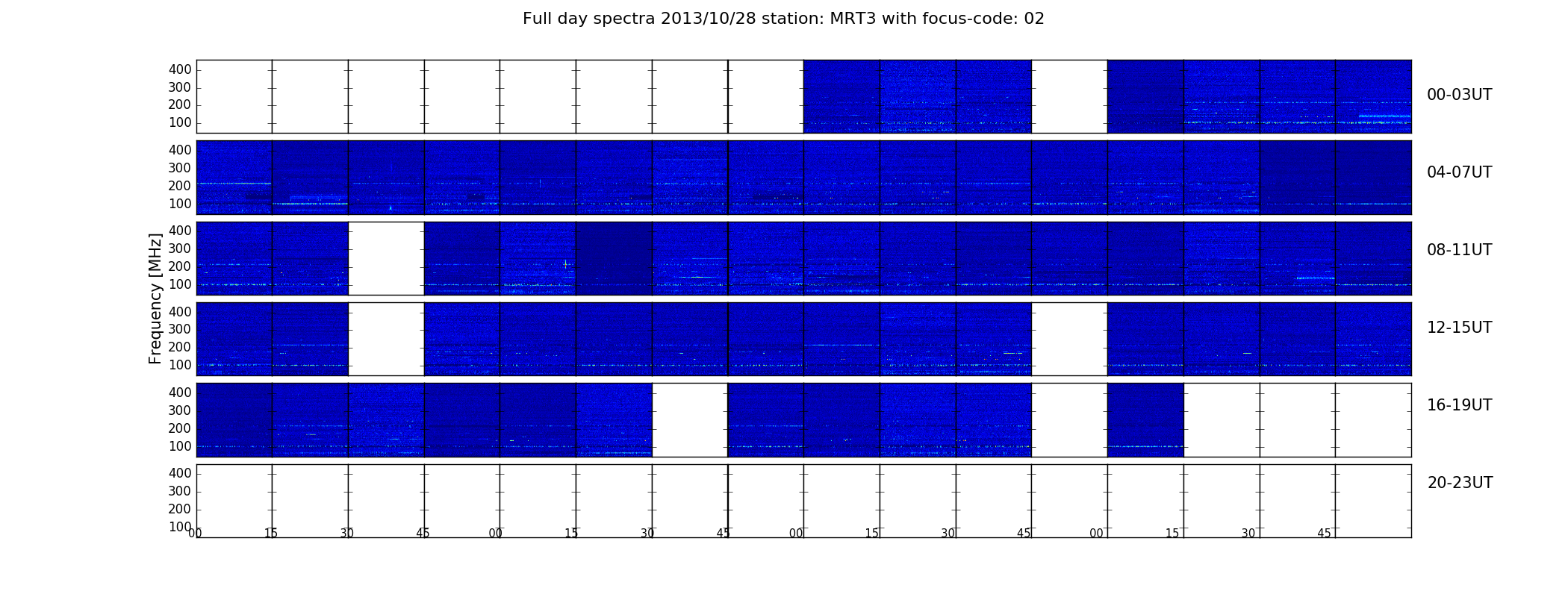 Full day spectra 2013/10/28 station: MRT3 with focus-code: 02

Frequency [MHz]

400
300
200
100

00-03UT

400
300
200
100

04-07UT

400
300
200
100

08-11UT

400
300
200
100

12-15UT

400
300
200
100

16-19UT

400
300
200
100

20-23UT

00 15 30 45 00 15 30 45 00 15 30 45 00 15 30 45